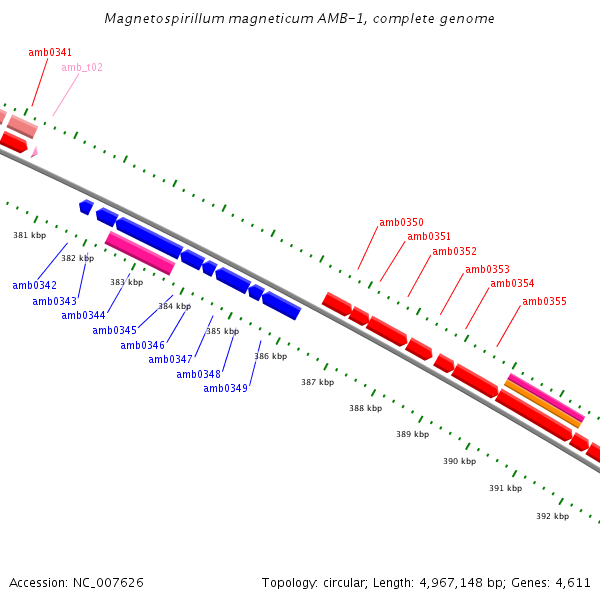 Magnetospirillum magneticum AMB-1, complete genome

amb0341
amb_t02

amb0350
amb0351
amb0352
amb0353
amb0354
amb0355

381 kbp
382 kbp
383 kbp
384 kbp
385 kbp
386 kbp
387 kbp
388 kbp
389 kbp
390 kbp
391 kbp
392 kbp

amb0342
amb0343
amb0344
amb0345
amb0346
amb0347
amb0348
amb0349

Accession: NC_007626

Topology: circular; Length: 4,967,148 bp; Genes: 4,611